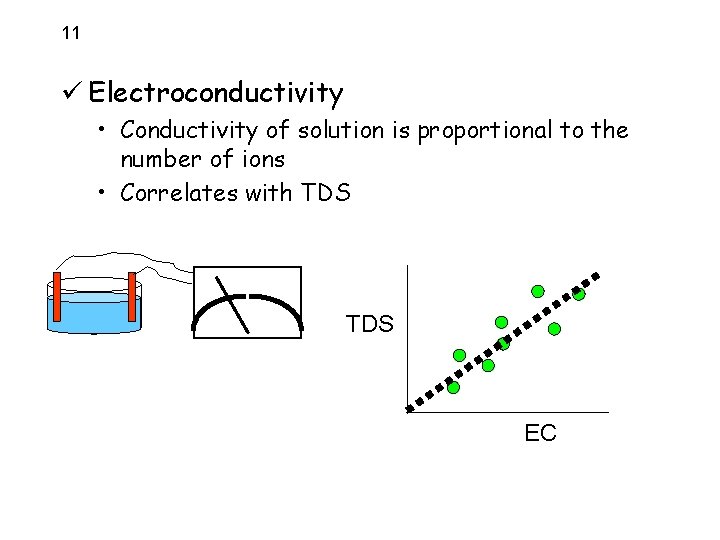 11

✓ Electroconductivity

• Conductivity of solution is proportional to the number of ions

• Correlates with TDS

TDS

EC